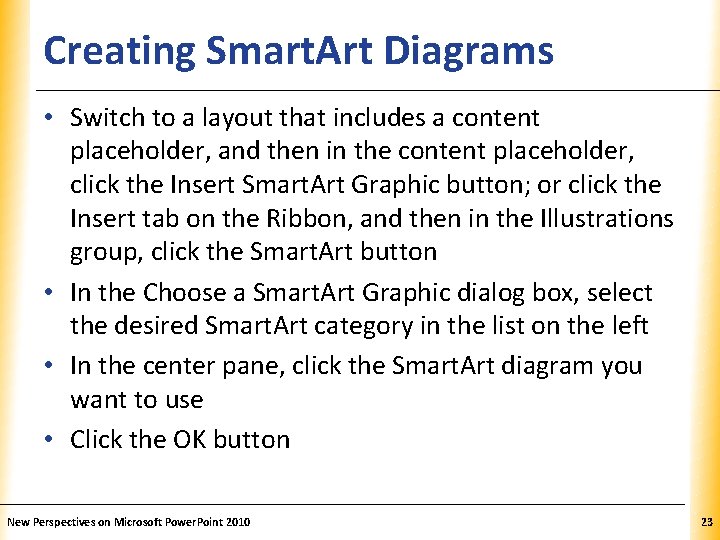 Creating SmartArt Diagrams

• Switch to a layout that includes a content placeholder, and then in the content placeholder, click the Insert SmartArt Graphic button; or click the Insert tab on the Ribbon, and then in the Illustrations group, click the SmartArt button

• In the Choose a SmartArt Graphic dialog box, select the desired SmartArt category in the list on the left

• In the center pane, click the SmartArt diagram you want to use

• Click the OK button

New Perspectives on Microsoft PowerPoint 2010

23